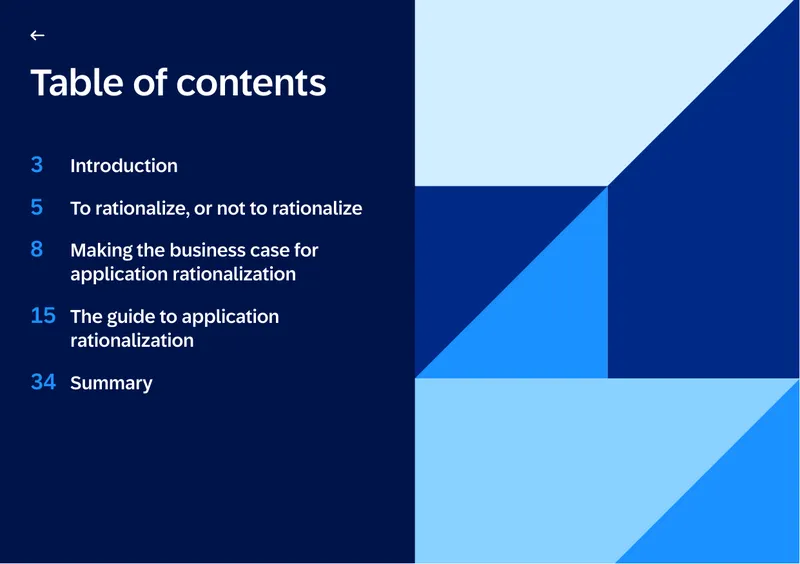 ←

Table of contents

3 Introduction

5 To rationalize, or not to rationalize

8 Making the business case for application rationalization

15 The guide to application rationalization

34 Summary